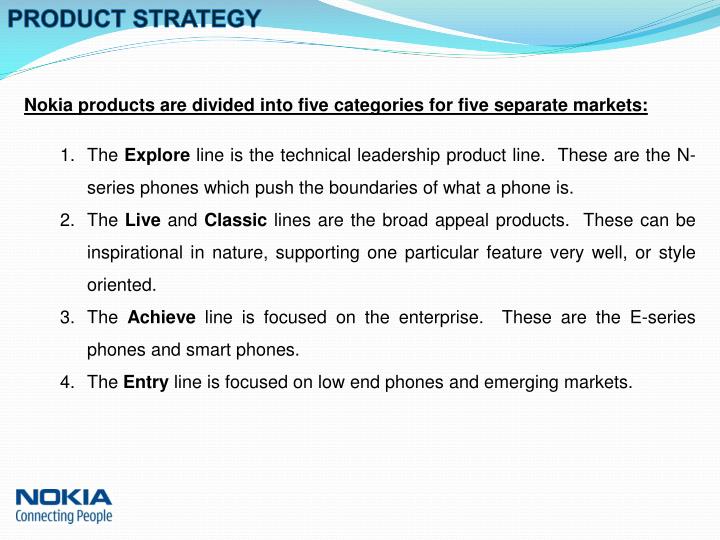 PRODUCT STRATEGY

Nokia products are divided into five categories for five separate markets:

1. The Explore line is the technical leadership product line. These are the N-series phones which push the boundaries of what a phone is.
2. The Live and Classic lines are the broad appeal products. These can be inspirational in nature, supporting one particular feature very well, or style oriented.
3. The Achieve line is focused on the enterprise. These are the E-series phones and smart phones.
4. The Entry line is focused on low end phones and emerging markets.

NOKIA
Connecting People